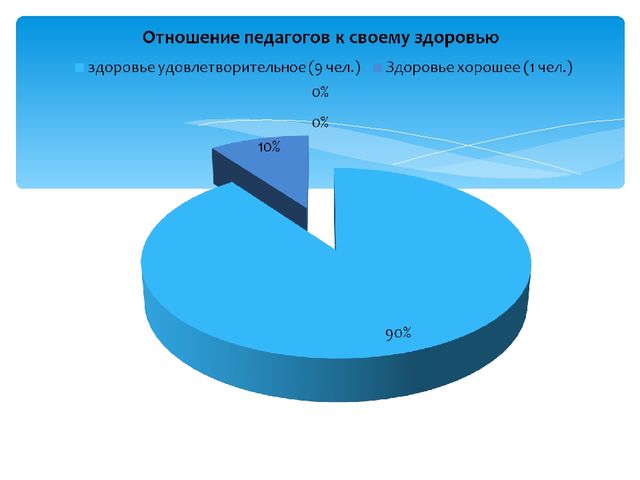 Отношение педагогов к своему здоровью

здоровье удовлетворительное (9 чел.) Здоровье хорошее (1 чел.)

0%

0%

10%

90%